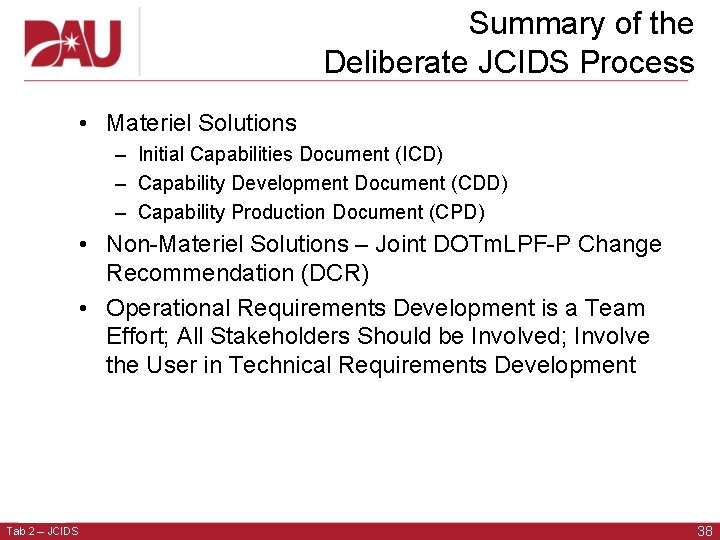 DAU

Summary of the Deliberate JCIDS Process

• Materiel Solutions
– Initial Capabilities Document (ICD)
– Capability Development Document (CDD)
– Capability Production Document (CPD)
• Non-Materiel Solutions – Joint DOTmLPF-P Change Recommendation (DCR)
• Operational Requirements Development is a Team Effort; All Stakeholders Should be Involved; Involve the User in Technical Requirements Development

Tab 2 – JCIDS

38